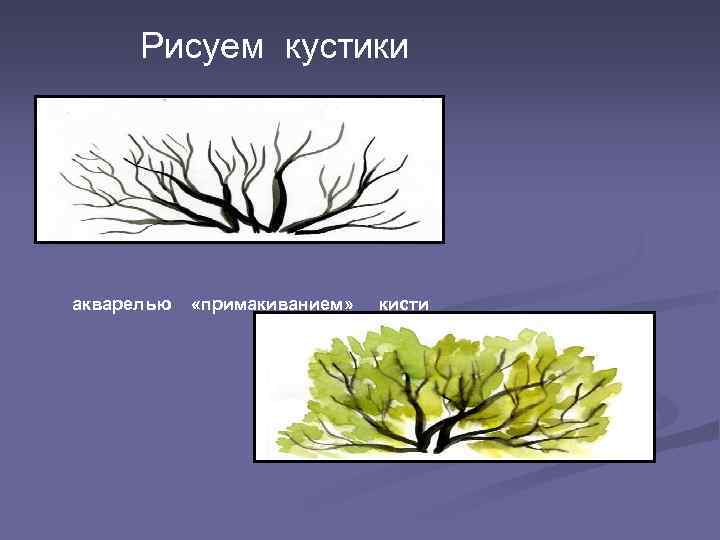 Рисуем кустики

акварелью «примакиванием» кисти